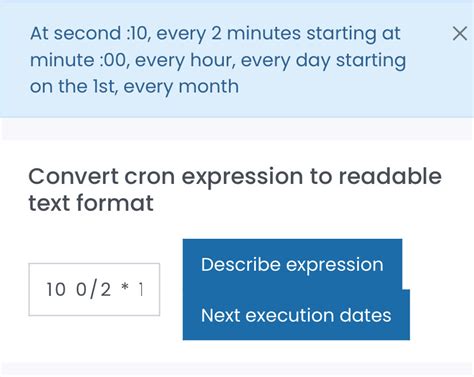 At second :10, every 2 minutes starting at minute :00, every hour, every day starting on the 1st, every month

×

Convert cron expression to readable text format

10 0/2 * 1

Describe expression

Next execution dates